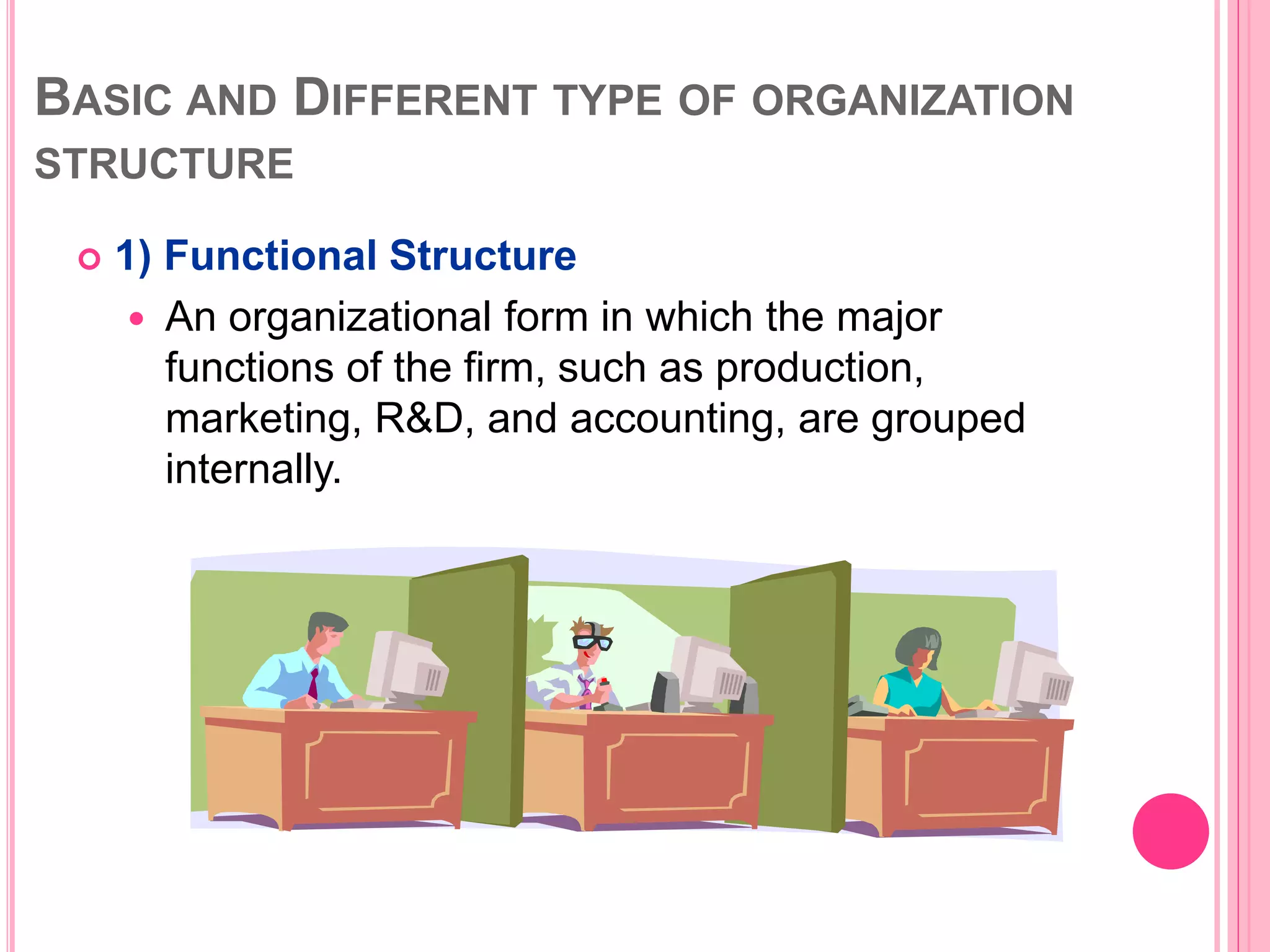 BASIC AND DIFFERENT TYPE OF ORGANIZATION STRUCTURE

1) Functional Structure

An organizational form in which the major functions of the firm, such as production, marketing, R&D, and accounting, are grouped internally.